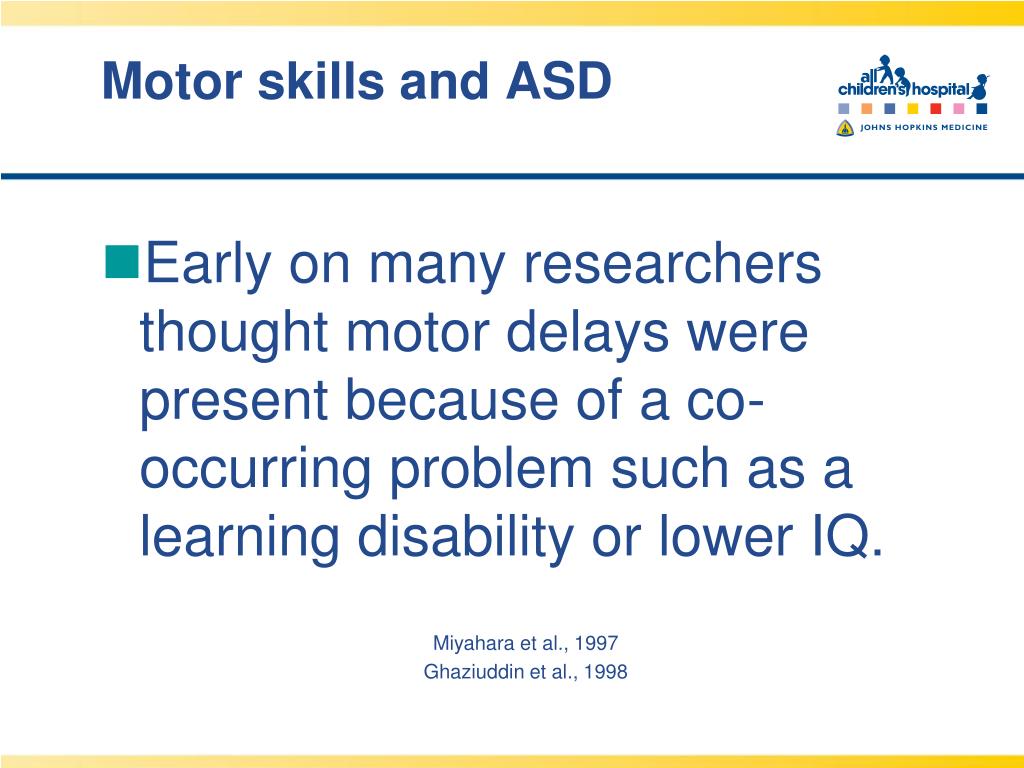 Motor skills and ASD

all children's hospital
JOHNS HOPKINS MEDICINE

Early on many researchers thought motor delays were present because of a co-occurring problem such as a learning disability or lower IQ.

Miyahara et al., 1997
Ghaziuddin et al., 1998